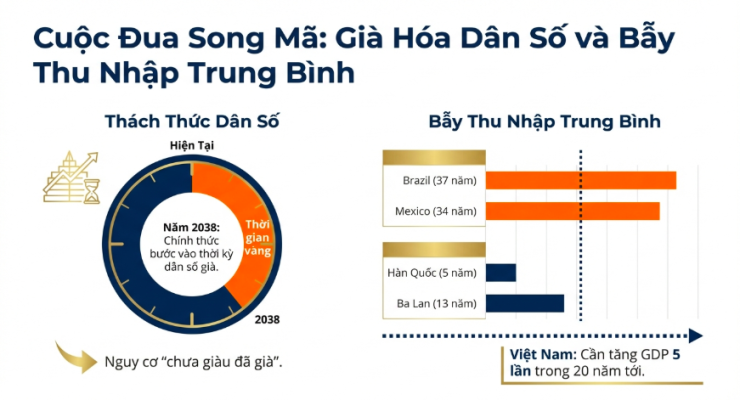 Cuộc Đua Song Mã: Già Hóa Dân Số và Bẫy Thu Nhập Trung Bình

Thách Thức Dân Số

Hiện Tại

Năm 2038: Chính thức bước vào thời kỳ dân số già.

Thời gian vàng

2038

Nguy cơ "chưa giàu đã già".

Bẫy Thu Nhập Trung Bình

Brazil (37 năm)

Mexico (34 năm)

Hàn Quốc (5 năm)

Ba Lan (13 năm)

Việt Nam: Cần tăng GDP 5 lần trong 20 năm tới.